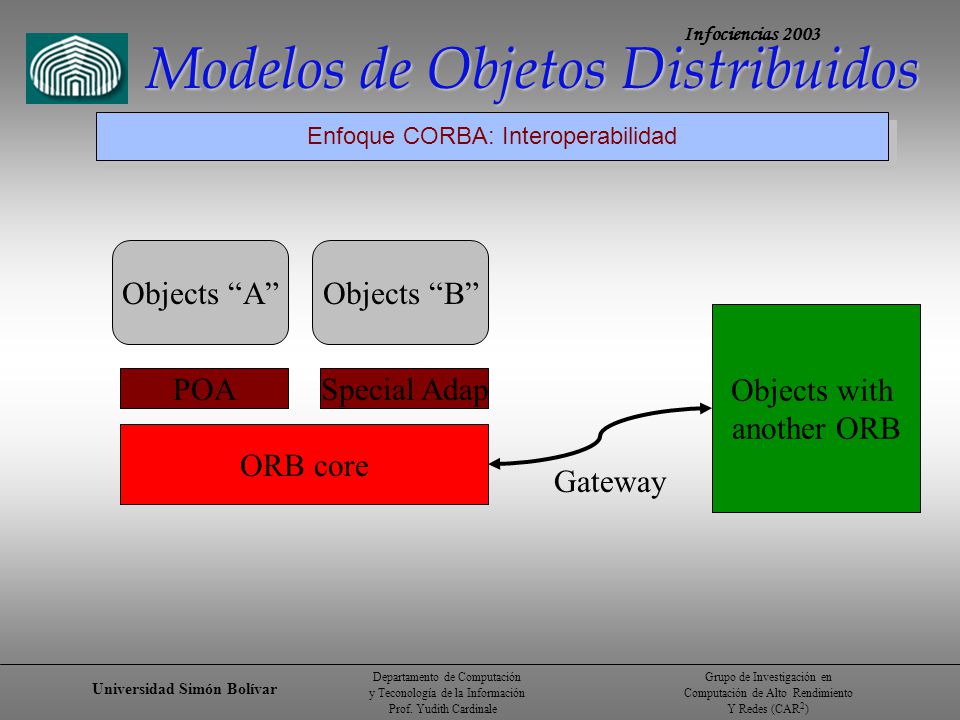 Infociencias 2003
Modelos de Objetos Distribuidos

Enfoque CORBA: Interoperabilidad

Objects “A”

Objects “B”

POA

Special Adap

ORB core

Gateway

Objects with another ORB

Universidad Simón Bolívar

Departamento de Computación y Tecnología de la Información Prof. Yudith Cardinale

Grupo de Investigación en Computación de Alto Rendimiento Y Redes (CAR$^2$)